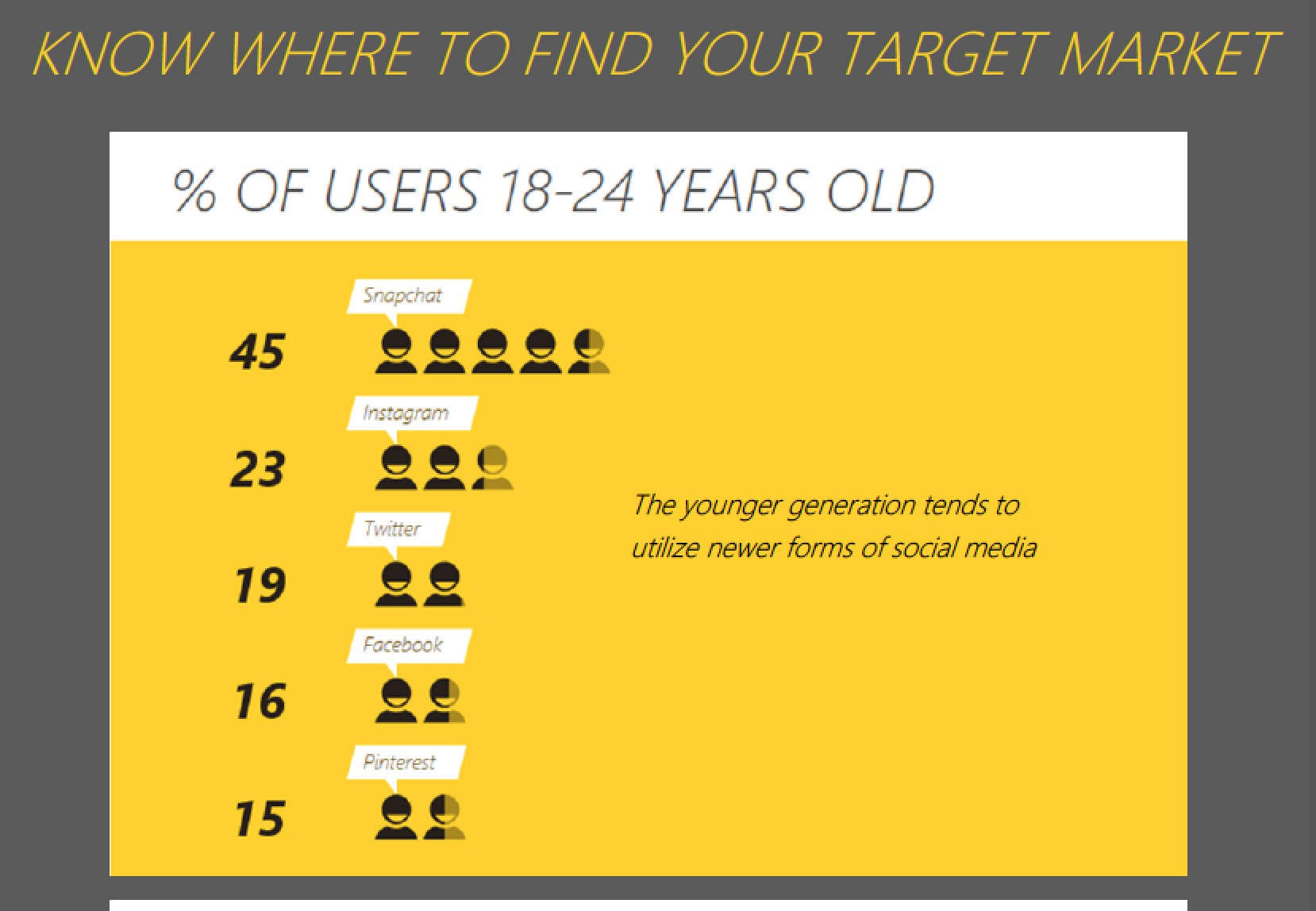 KNOW WHERE TO FIND YOUR TARGET MARKET

% OF USERS 18-24 YEARS OLD

Snapchat
45

Instagram
23

Twitter
19

Facebook
16

Pinterest
15

The younger generation tends to utilize newer forms of social media